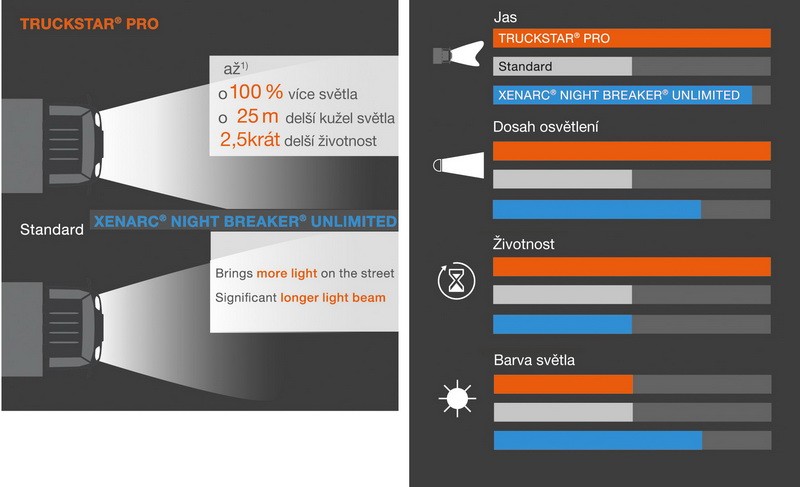 TRUCKSTAR® PRO

až$^{1)}$
o 100 % více světla
o 25 m delší kužel světla
2,5krát delší životnost

Standard

XENARC® NIGHT BREAKER® UNLIMITED

Brings more light on the street
Significant longer light beam

Jas
TRUCKSTAR® PRO
Standard
XENARC® NIGHT BREAKER® UNLIMITED

Dosah osvětlení

Životnost

Barva světla